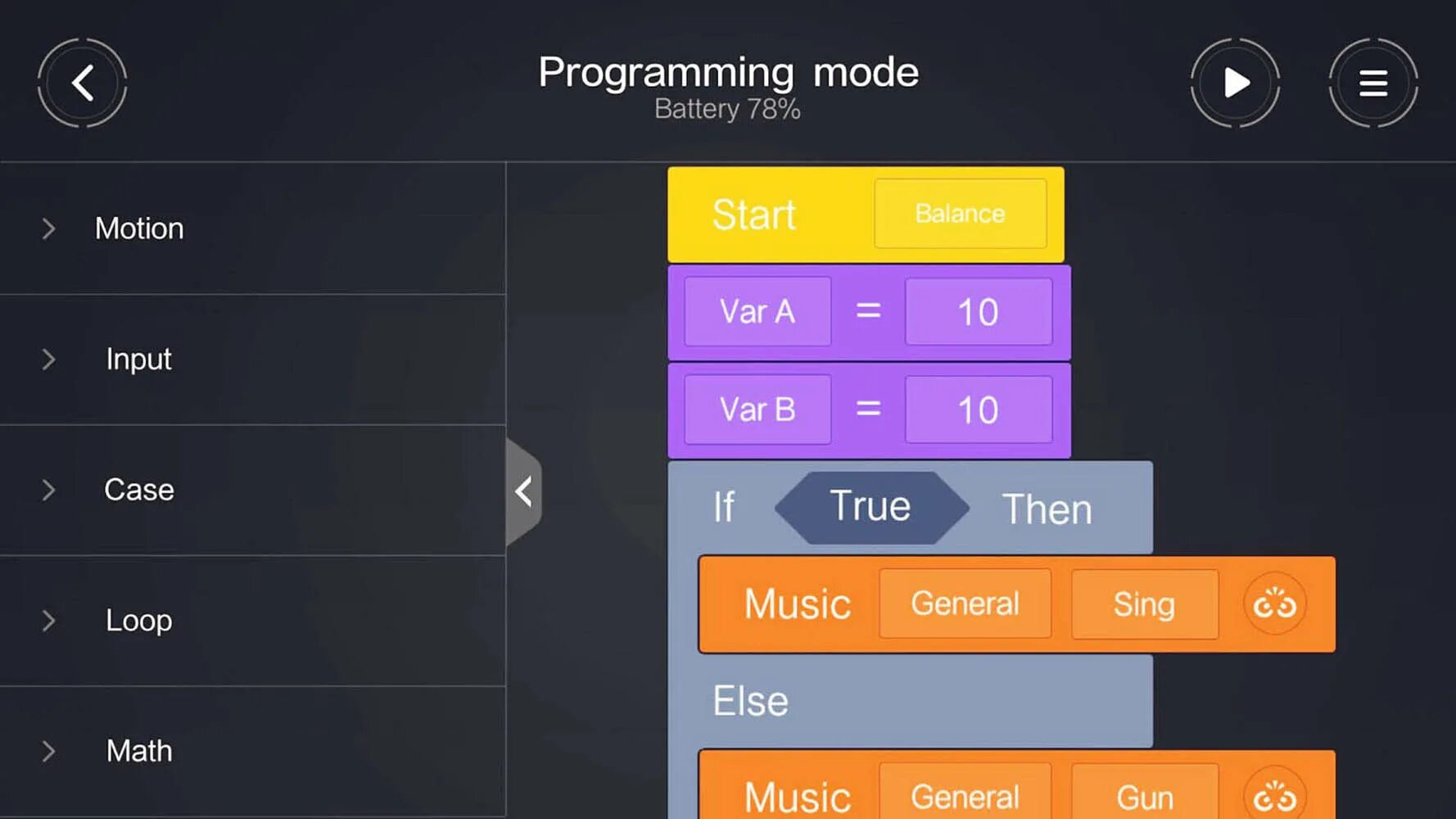 Programming mode
Battery 78%

Motion

Input

Case

Loop

Math

Start Balance

Var A = 10

Var B = 10

If True Then

Music General Sing

Else

Music General Gun